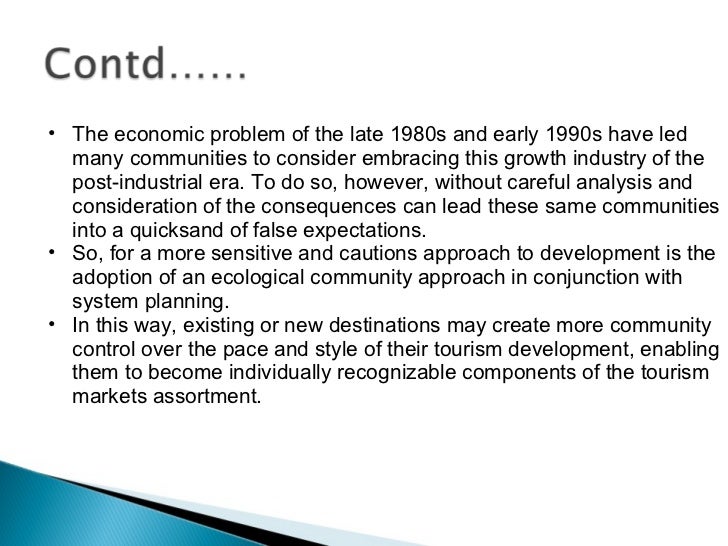 Contd……

• The economic problem of the late 1980s and early 1990s have led many communities to consider embracing this growth industry of the post-industrial era. To do so, however, without careful analysis and consideration of the consequences can lead these same communities into a quicksand of false expectations.
• So, for a more sensitive and cautions approach to development is the adoption of an ecological community approach in conjunction with system planning.
• In this way, existing or new destinations may create more community control over the pace and style of their tourism development, enabling them to become individually recognizable components of the tourism markets assortment.